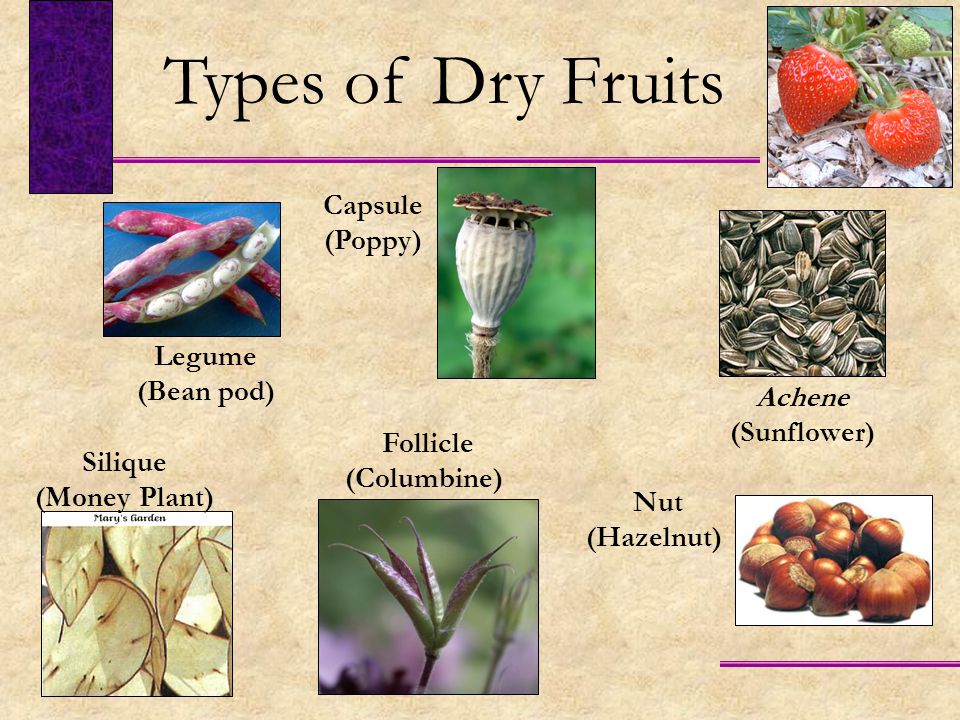 Types of Dry Fruits

Capsule
(Poppy)

Legume
(Bean pod)

Achene
(Sunflower)

Silique
(Money Plant)

Mary's Garden

Follicle
(Columbine)

Nut
(Hazelnut)